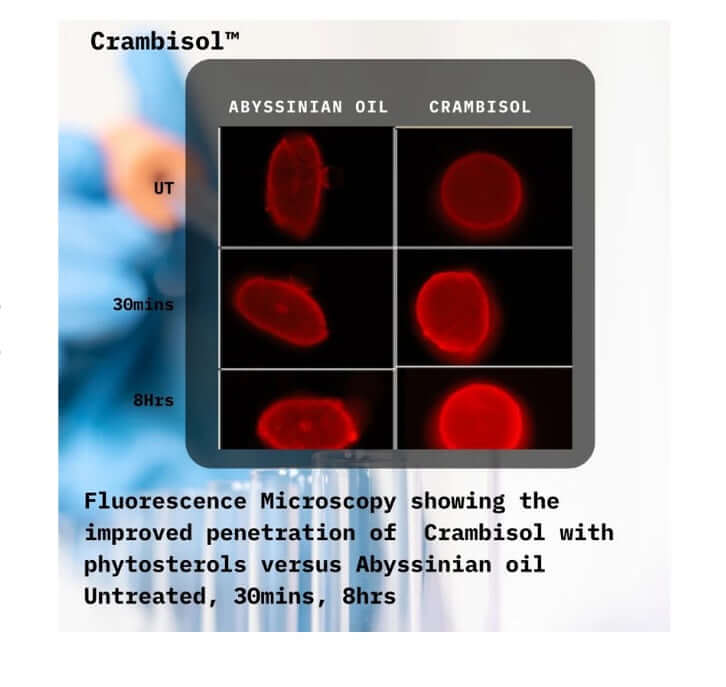 Crambisol™

ABYSSINIAN OIL CRAMBISOL

UT

30mins

8Hrs

Fluorescence Microscopy showing the improved penetration of Crambisol with phytosterols versus Abyssinian oil Untreated, 30mins, 8hrs